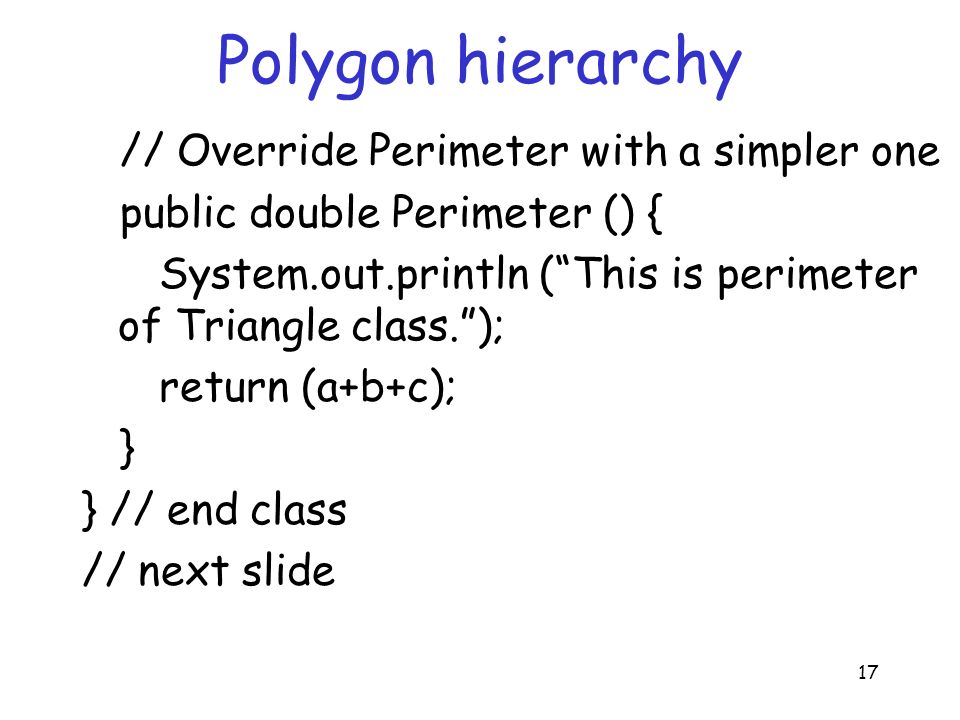 Polygon hierarchy

// Override Perimeter with a simpler one
public double Perimeter () {
System.out.println (“This is perimeter of Triangle class.”);
return (a+b+c);
}
} // end class
// next slide

17